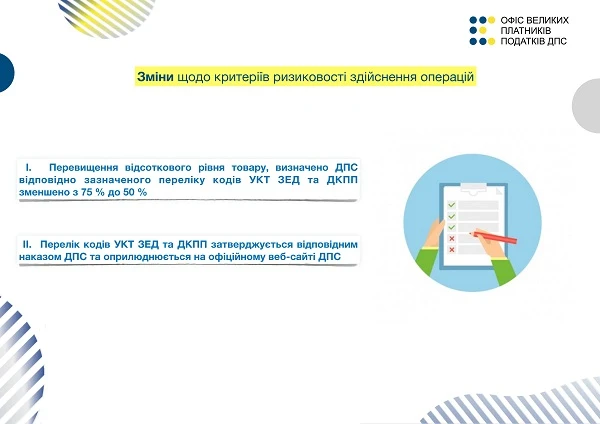 ОФІС ВЕЛИКИХ
ПЛАТНИКІВ
ПОДАТКІВ ДПС

Зміни щодо критеріїв ризиковості здійснення операцій

I. Перевищення відсоткового рівня товару, визначено ДПС відповідно зазначеного переліку кодів УКТ ЗЕД та ДКПП зменшено з 75 % до 50 %

II. Перелік кодів УКТ ЗЕД та ДКПП затверджується відповідним наказом ДПС та оприлюднюється на офіційному веб-сайті ДПС